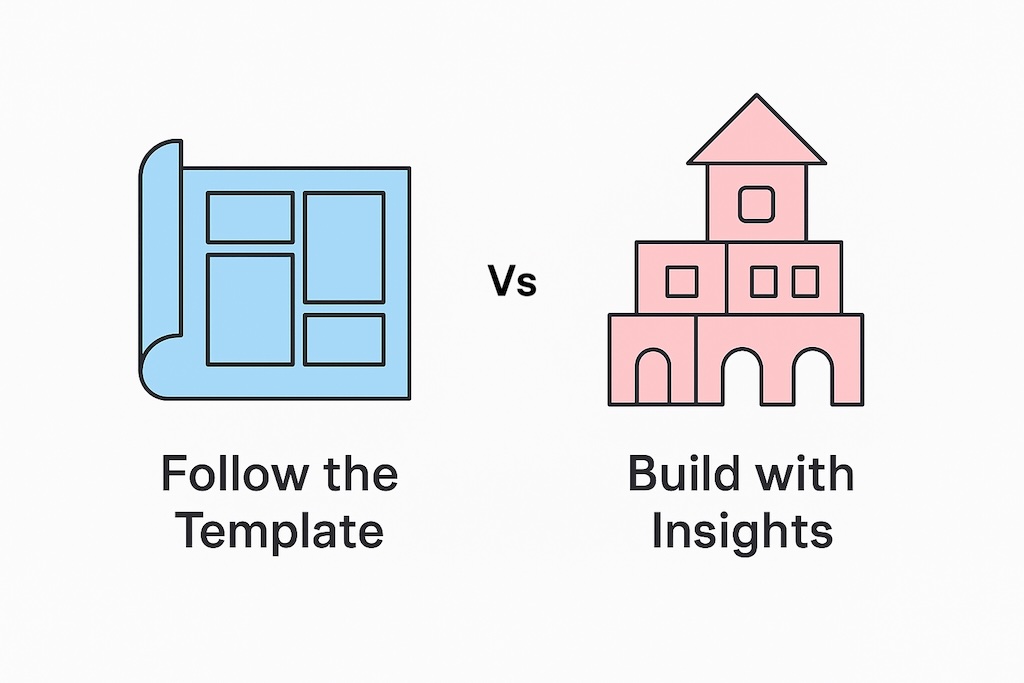 Vs

Follow the Template

Build with Insights